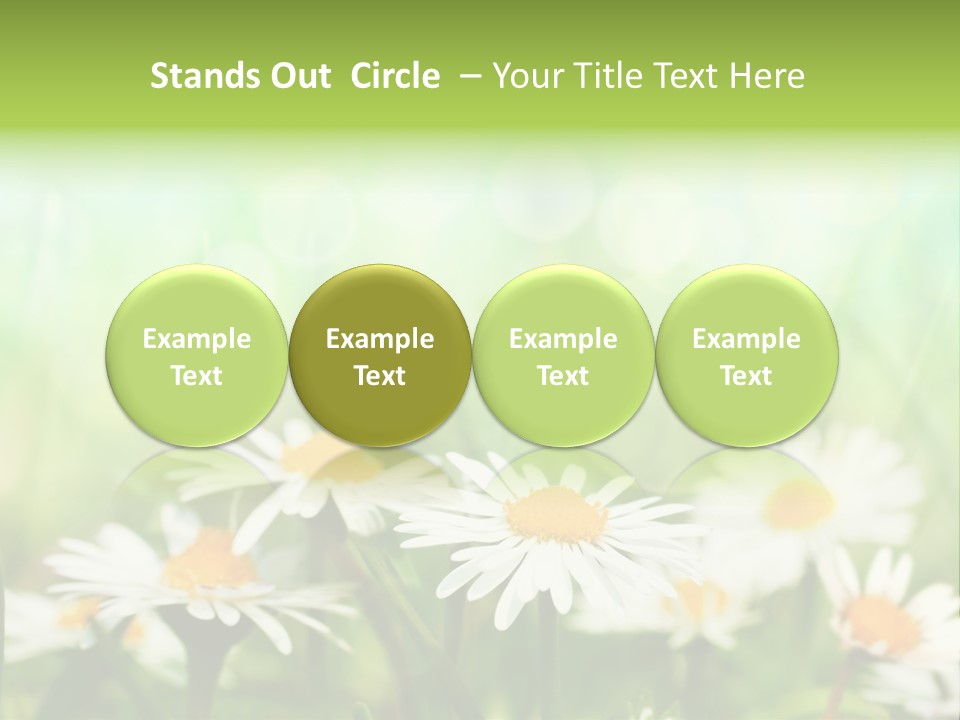 Stands Out Circle – Your Title Text Here

Example Text

Example Text

Example Text

Example Text